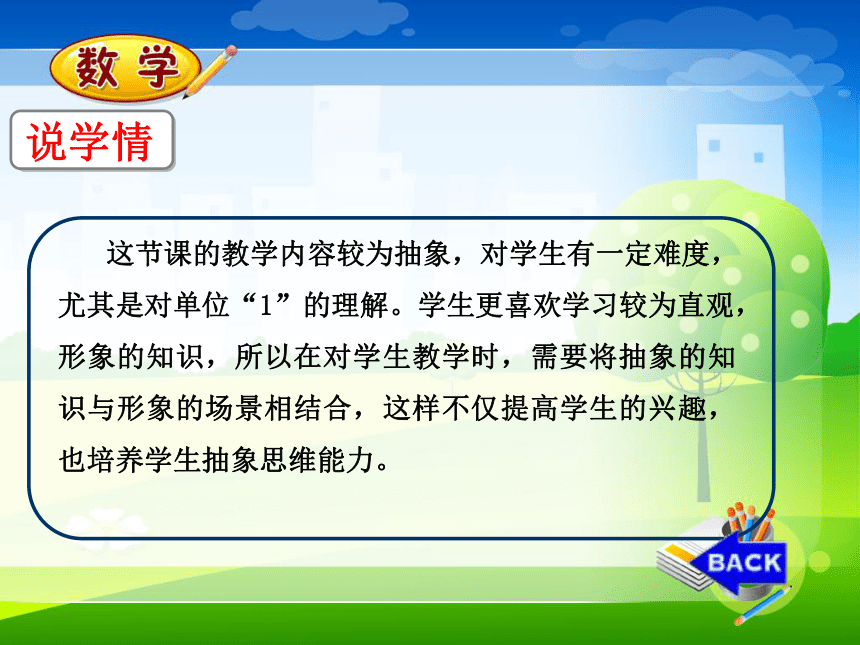 数学

说学情

这节课的教学内容较为抽象，对学生有一定难度，尤其是对单位“1”的理解。学生更喜欢学习较为直观，形象的知识，所以在对学生教学时，需要将抽象的知识与形象的场景相结合，这样不仅提高学生的兴趣，也培养学生抽象思维能力。

BACK